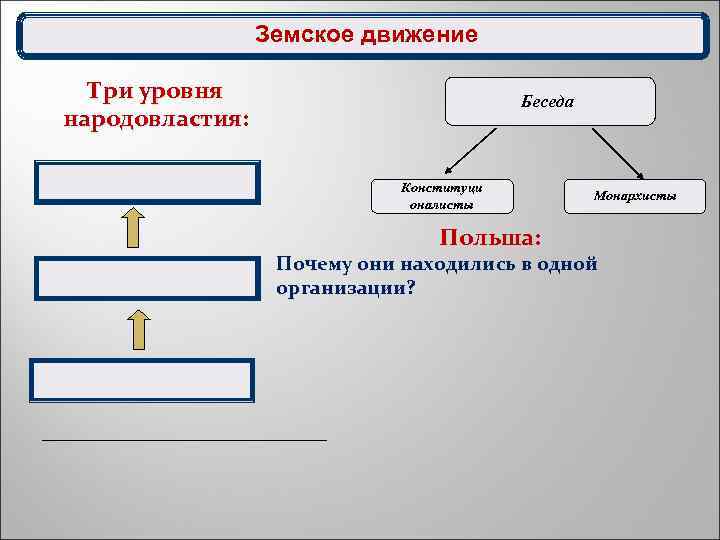 Земское движение

Три уровня народовластия:

Беседа

Конституци оналисты

Монархисты

Польша:

Почему они находились в одной организации?